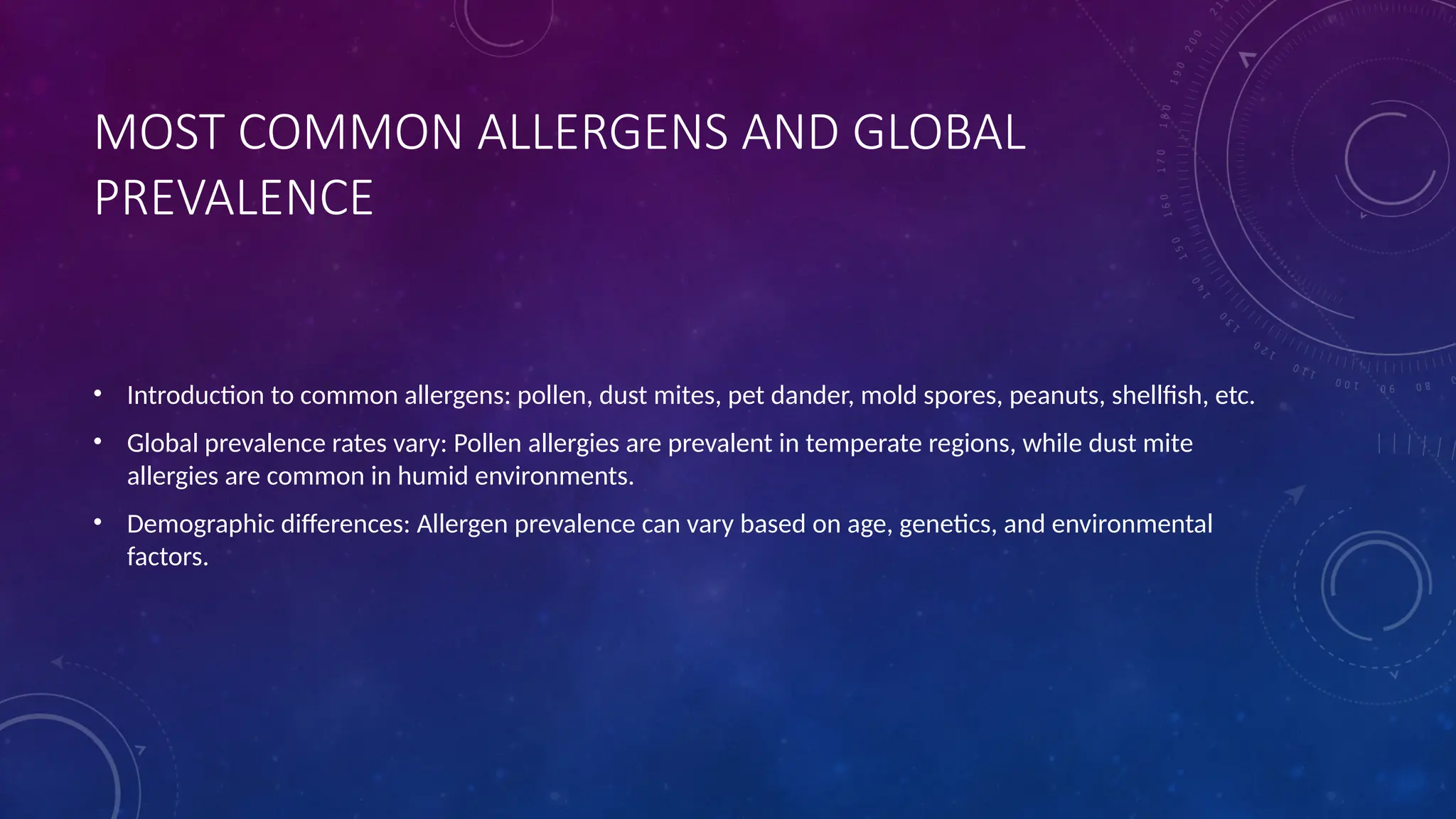 MOST COMMON ALLERGENS AND GLOBAL PREVALENCE

• Introduction to common allergens: pollen, dust mites, pet dander, mold spores, peanuts, shellfish, etc.

• Global prevalence rates vary: Pollen allergies are prevalent in temperate regions, while dust mite allergies are common in humid environments.

• Demographic differences: Allergen prevalence can vary based on age, genetics, and environmental factors.